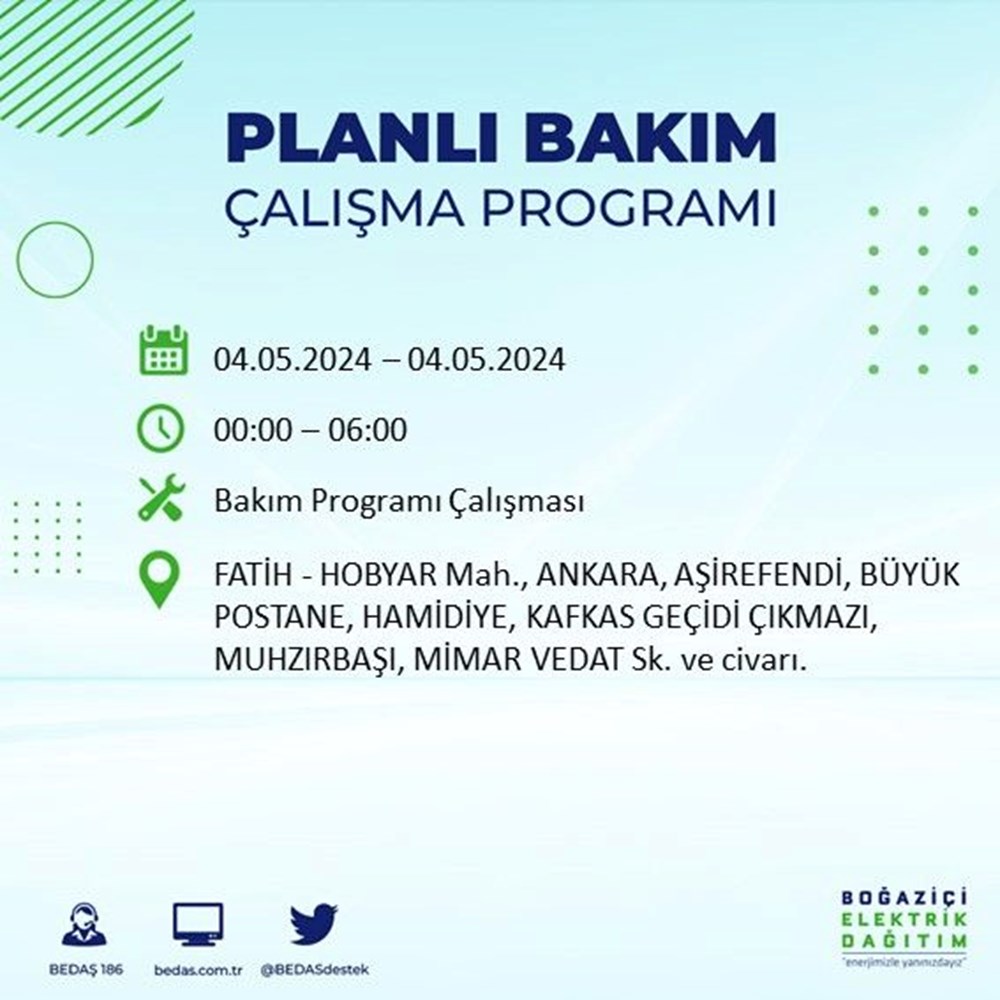 PLANLI BAKIM
ÇALIŞMA PROGRAMI

04.05.2024 – 04.05.2024

00:00 – 06:00

Bakım Programı Çalışması

FATİH - HOBYAR Mah., ANKARA, AŞİREFENDİ, BÜYÜK POSTANE, HAMİDİYE, KAFKAS GEÇİDİ ÇIKMAZI, MUHZIRBAŞI, MİMAR VEDAT Sk. ve civarı.

BEDAŞ 186

bedas.com.tr

@BEDASdestek

BOĞAZİÇİ
ELEKTRİK
DAĞITIM
"enerjimizle yanınızdayız"